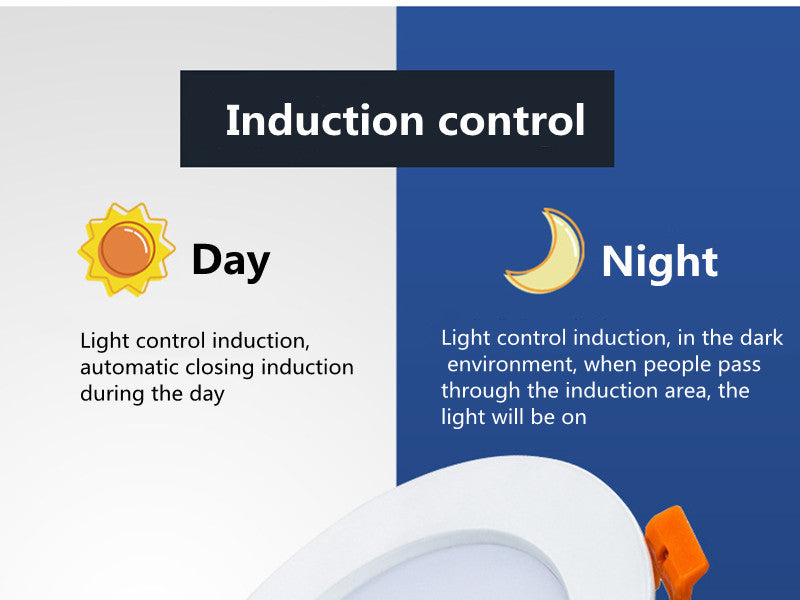 Induction control

Day

Light control induction, automatic closing induction during the day

Night

Light control induction, in the dark environment, when people pass through the induction area, the light will be on